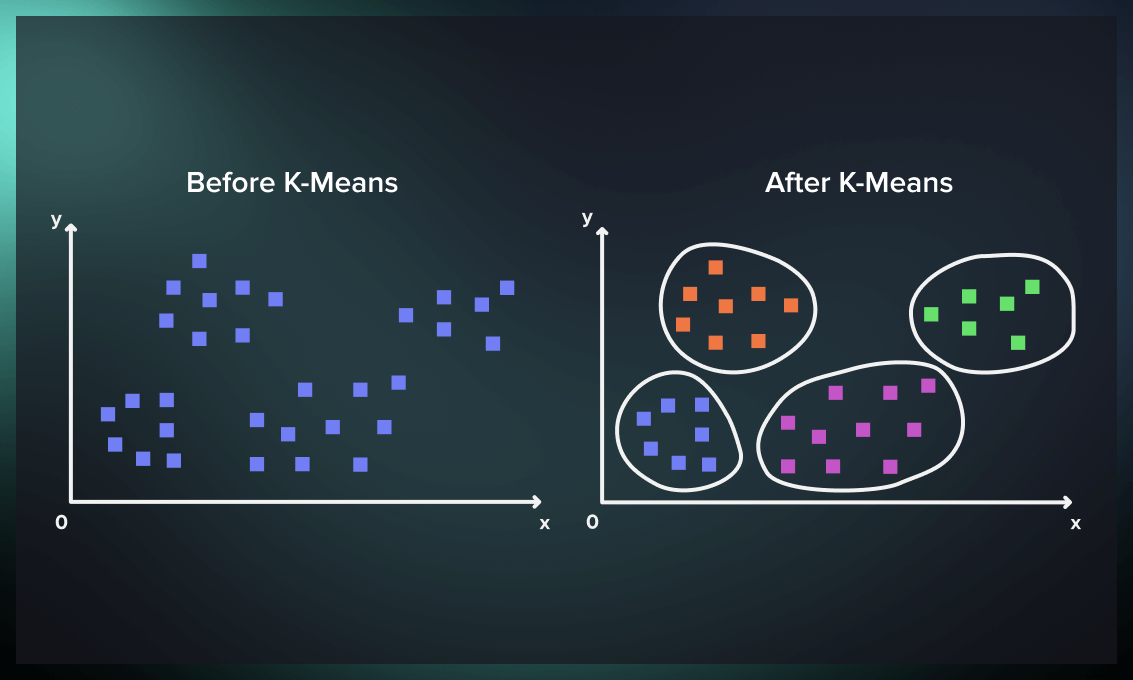 Before K-Means

y

0

x

After K-Means

y

0

x